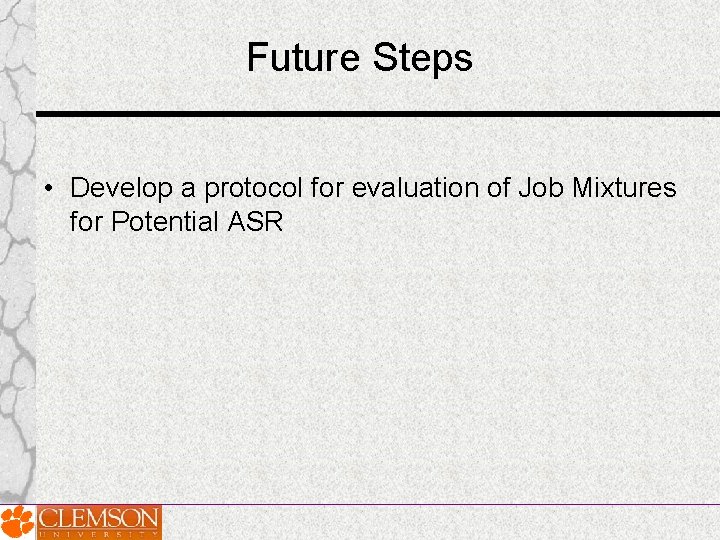 Future Steps

• Develop a protocol for evaluation of Job Mixtures for Potential ASR

CLEMSON
UNIVERSITY